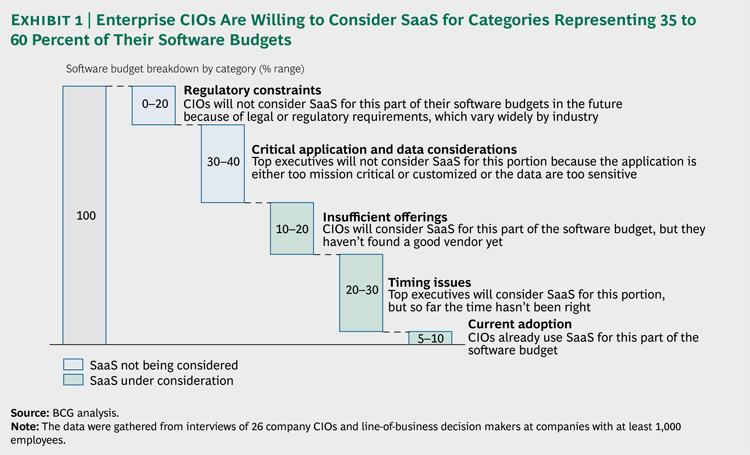 EXHIBIT 1 | Enterprise CIOs Are Willing to Consider SaaS for Categories Representing 35 to 60 Percent of Their Software Budgets

Software budget breakdown by category (% range)

100

0–20

Regulatory constraints
CIOs will not consider SaaS for this part of their software budgets in the future because of legal or regulatory requirements, which vary widely by industry

30–40

Critical application and data considerations
Top executives will not consider SaaS for this portion because the application is either too mission critical or customized or the data are too sensitive

10–20

Insufficient offerings
CIOs will consider SaaS for this part of the software budget, but they haven't found a good vendor yet

20–30

Timing issues
Top executives will consider SaaS for this portion, but so far the time hasn't been right

5–10

Current adoption
CIOs already use SaaS for this part of the software budget

SaaS not being considered
SaaS under consideration

Source: BCG analysis.
Note: The data were gathered from interviews of 26 company CIOs and line-of-business decision makers at companies with at least 1,000 employees.